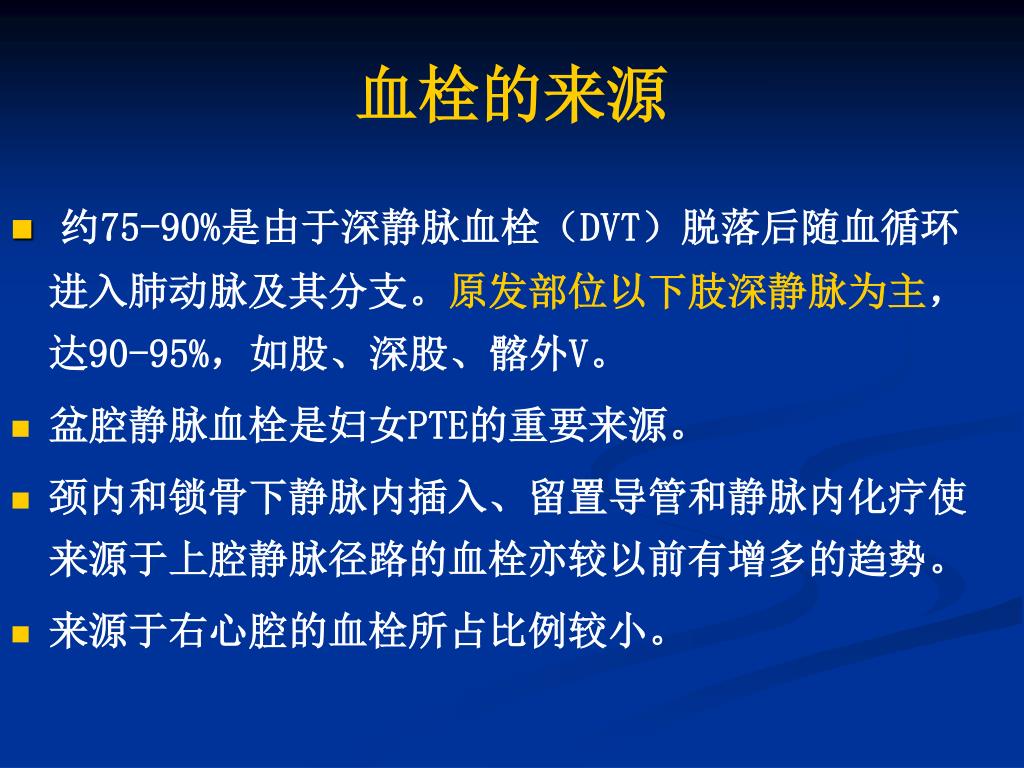 血栓的来源

■ 约75-90%是由于深静脉血栓（DVT）脱落后随血循环进入肺动脉及其分支。原发部位以下肢深静脉为主，达90-95%，如股、深股、髂外V。

■ 盆腔静脉血栓是妇女PTE的重要来源。

■ 颈内和锁骨下静脉内插入、留置导管和静脉内化疗使来源于上腔静脉径路的血栓亦较以前有增多的趋势。

■ 来源于右心腔的血栓所占比例较小。